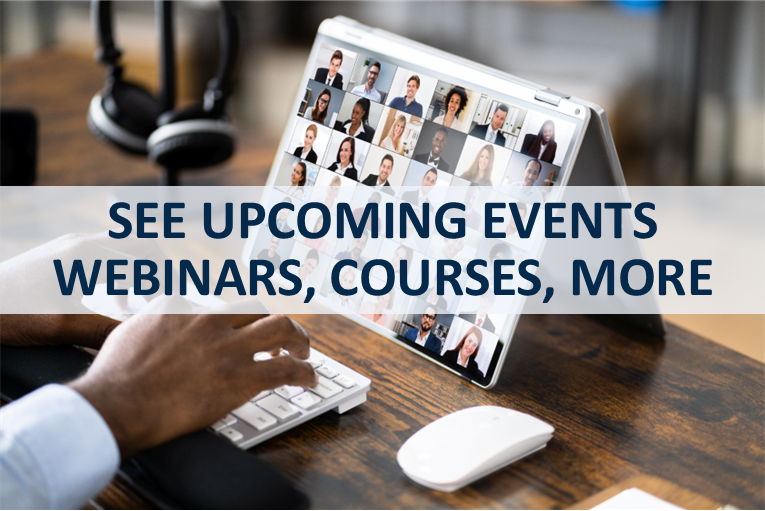 SEE UPCOMING EVENTS
WEBINARS, COURSES, MORE